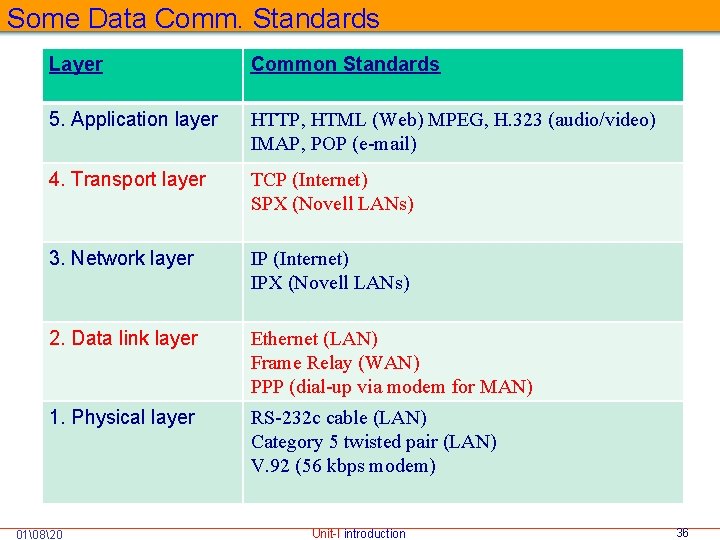 Some Data Comm. Standards

| Layer | Common Standards |
|---|---|
| 5. Application layer | HTTP, HTML (Web) MPEG, H.323 (audio/video) IMAP, POP (e-mail) |
| 4. Transport layer | TCP (Internet) SPX (Novell LANs) |
| 3. Network layer | IP (Internet) IPX (Novell LANs) |
| 2. Data link layer | Ethernet (LAN) Frame Relay (WAN) PPP (dial-up via modem for MAN) |
| 1. Physical layer | RS-232c cable (LAN) Category 5 twisted pair (LAN) V.92 (56 kbps modem) |

01\08\20 Unit-I introduction 36